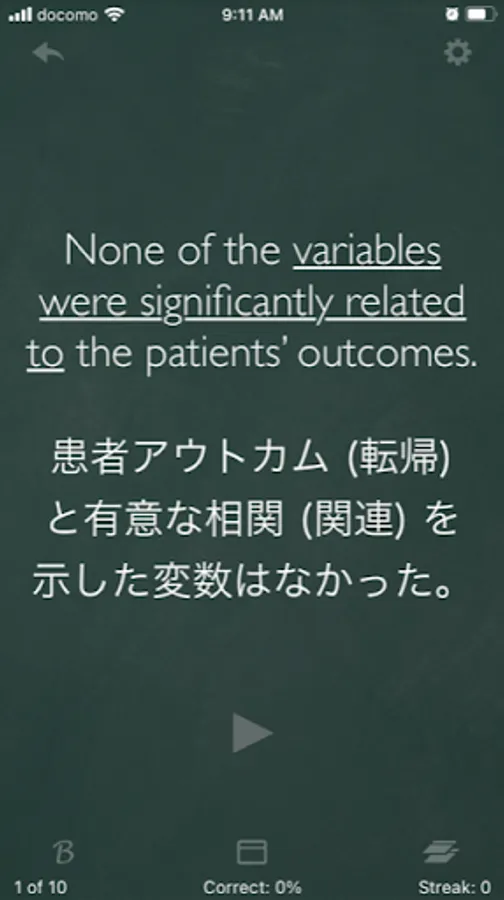 docomo 9:11 AM

None of the variables were significantly related to the patients' outcomes.

患者アウトカム (転帰) と有意な相関 (関連) を示した変数はなかった。

B

1 of 10 Correct: 0% Streak: 0